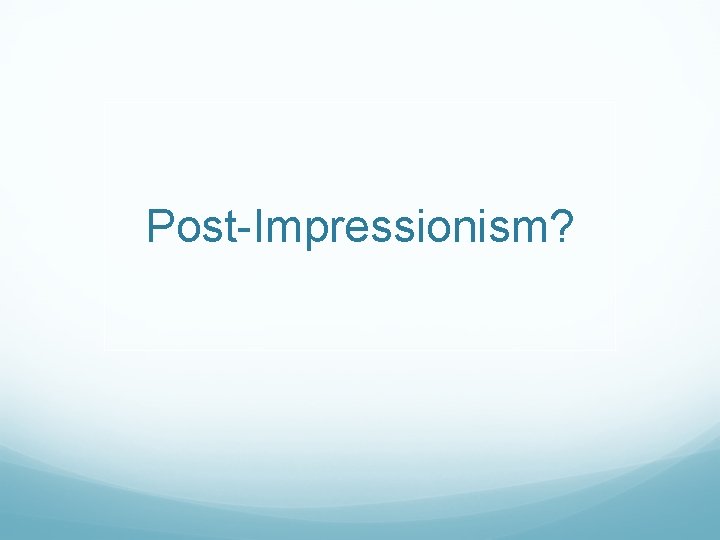 Post-Impressionism?